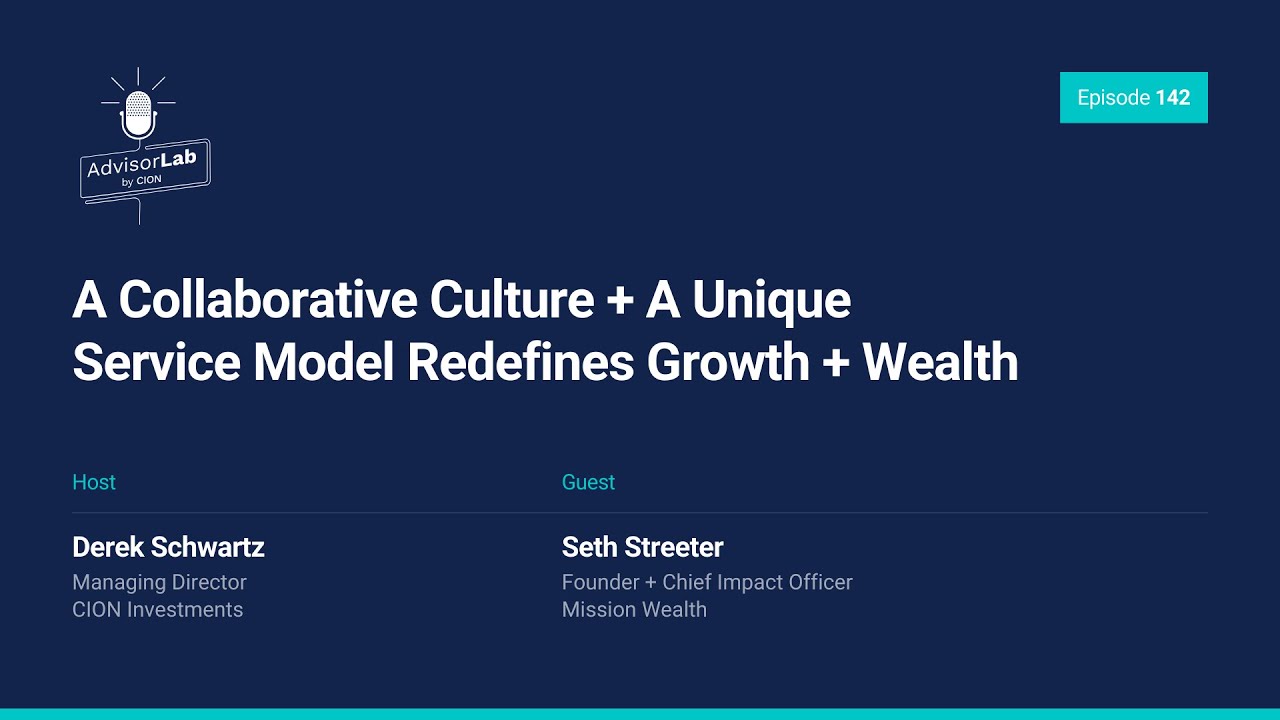 AdvisorLab
by CION

Episode 142

A Collaborative Culture + A Unique Service Model Redefines Growth + Wealth

Host

Derek Schwartz
Managing Director
CION Investments

Guest

Seth Streeter
Founder + Chief Impact Officer
Mission Wealth